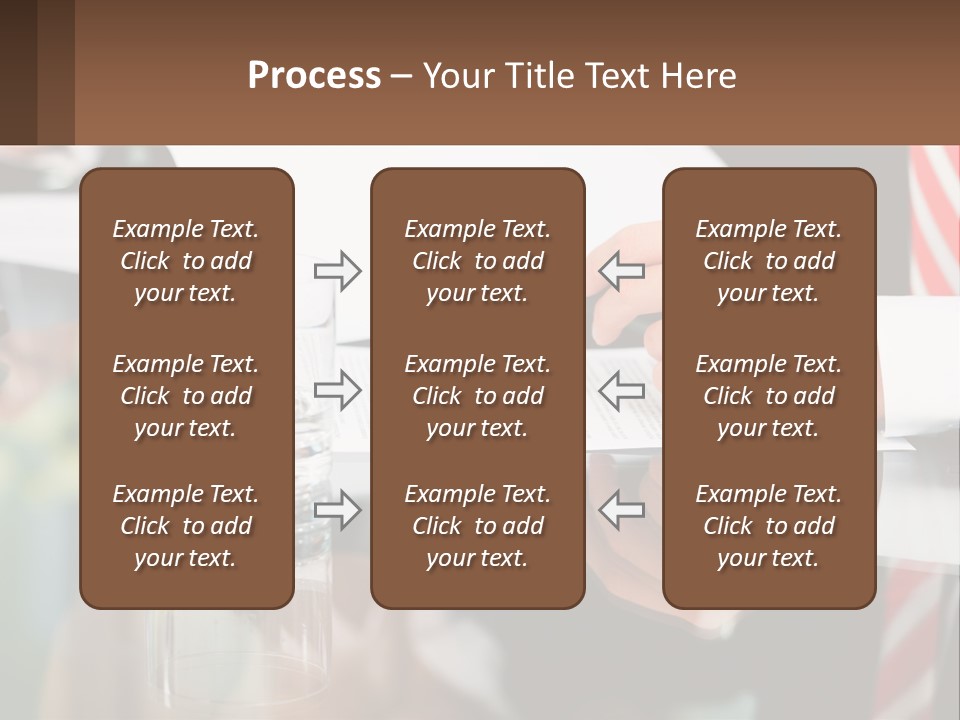 Process – Your Title Text Here

Example Text. Click to add your text.

Example Text. Click to add your text.

Example Text. Click to add your text.

Example Text. Click to add your text.

Example Text. Click to add your text.

Example Text. Click to add your text.

Example Text. Click to add your text.

Example Text. Click to add your text.

Example Text. Click to add your text.